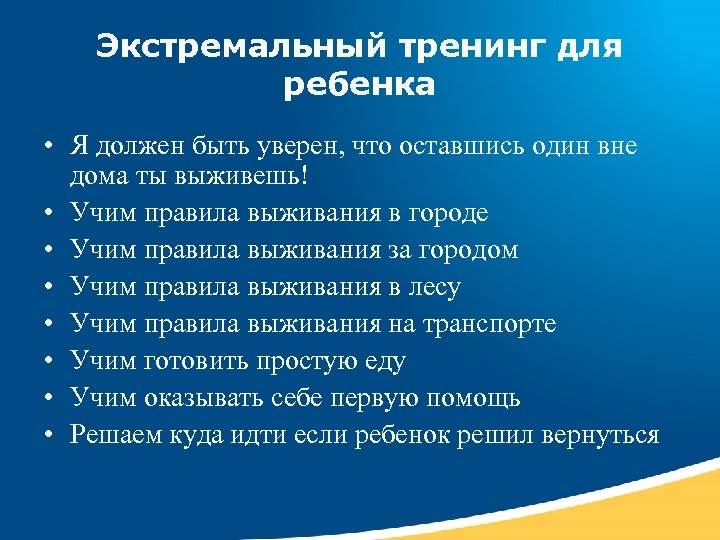 Экстремальный тренинг для ребенка

• Я должен быть уверен, что оставшись один вне дома ты выживешь!
• Учим правила выживания в городе
• Учим правила выживания за городом
• Учим правила выживания в лесу
• Учим правила выживания на транспорте
• Учим готовить простую еду
• Учим оказывать себе первую помощь
• Решаем куда идти если ребенок решил вернуться